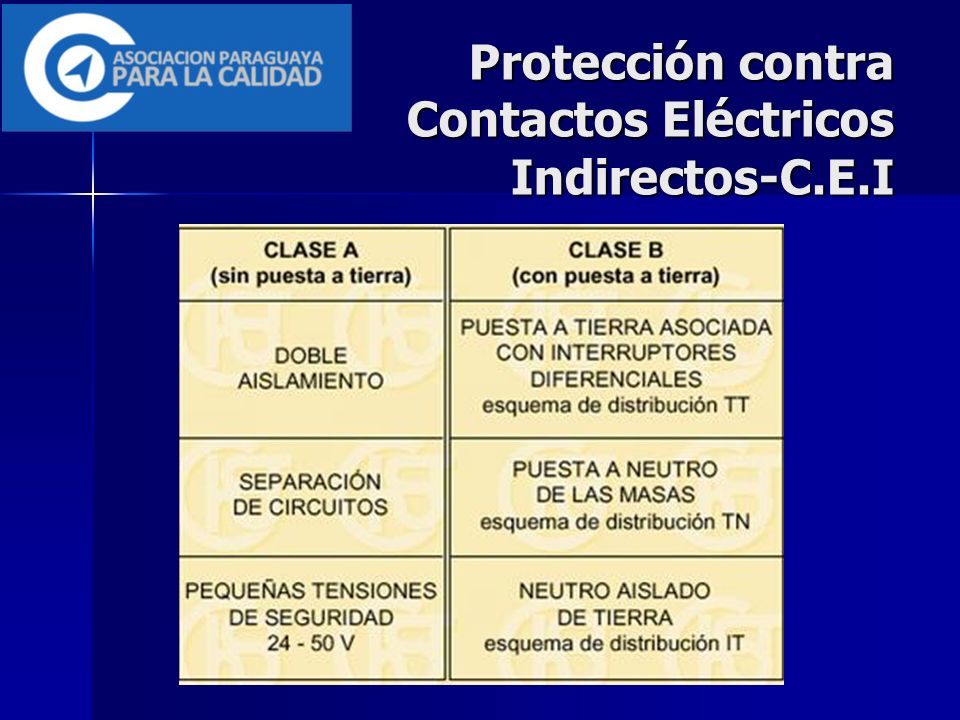 ASOCIACION PARAGUAYA PARA LA CALIDAD

Protección contra Contactos Eléctricos Indirectos-C.E.I

| CLASE A (sin puesta a tierra) | CLASE B (con puesta a tierra) |
|---|---|
| DOBLE AISLAMIENTO | PUESTA A TIERRA ASOCIADA CON INTERRUPTORES DIFERENCIALES esquema de distribución TT |
| SEPARACIÓN DE CIRCUITOS | PUESTA A NEUTRO DE LAS MASAS esquema de distribución TN |
| PEQUEÑAS TENSIONES DE SEGURIDAD 24 - 50 V | NEUTRO AISLADO DE TIERRA esquema de distribución IT |